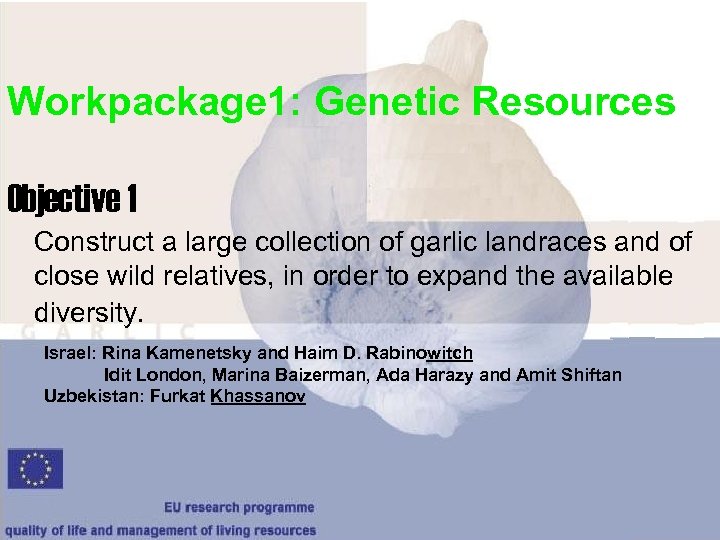 Workpackage1: Genetic Resources

Objective 1

Construct a large collection of garlic landraces and of close wild relatives, in order to expand the available diversity.

GARLIC

Israel: Rina Kamenetsky and Haim D. Rabinowitch
Idit London, Marina Baizerman, Ada Harazy and Amit Shiftan
Uzbekistan: Furkat Khassanov

EU research programme
quality of life and management of living resources